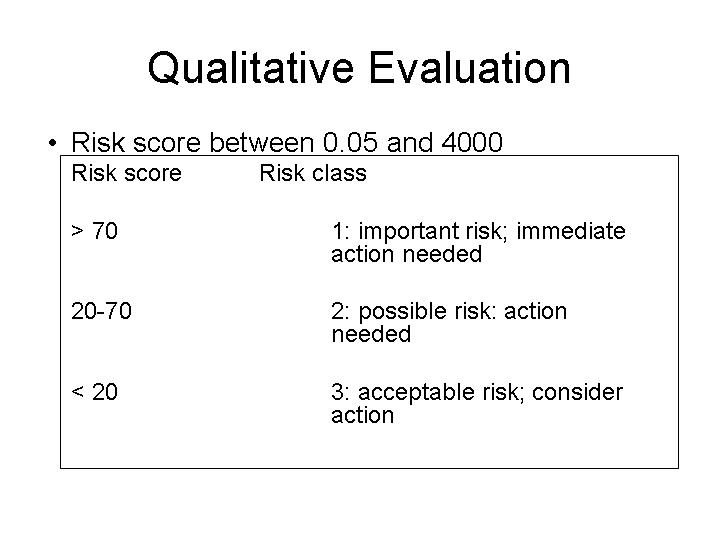 Qualitative Evaluation

• Risk score between 0.05 and 4000

| Risk score | Risk class |
|---|---|
| > 70 | 1: important risk; immediate action needed |
| 20-70 | 2: possible risk: action needed |
| < 20 | 3: acceptable risk; consider action |